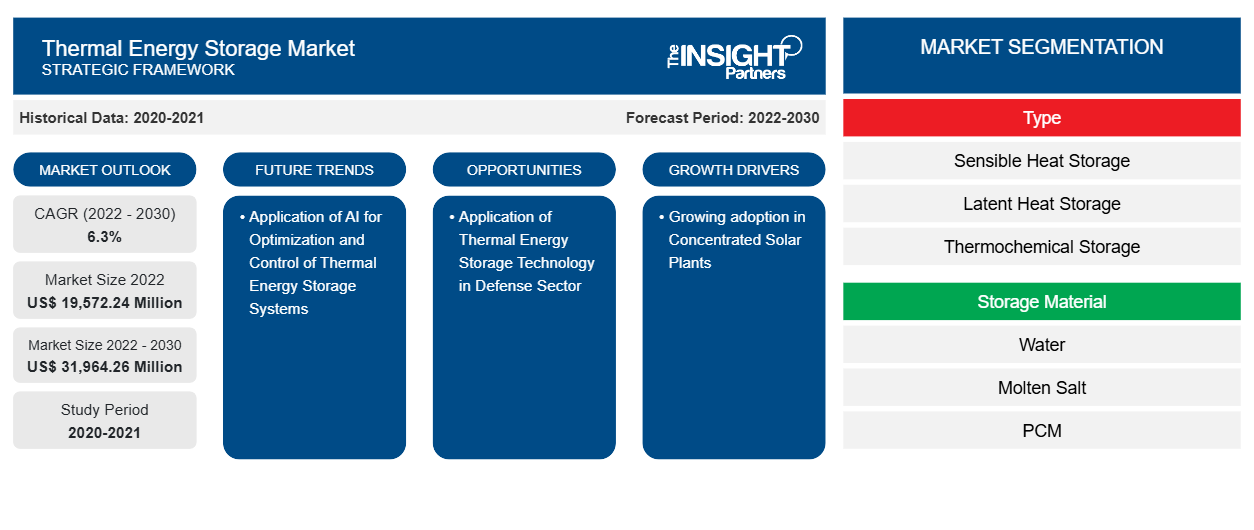 Thermal Energy Storage Market
STRATEGIC FRAMEWORK

The INSIGHT Partners

Historical Data: 2020-2021

Forecast Period: 2022-2030

MARKET OUTLOOK

CAGR (2022 - 2030)
6.3%

Market Size 2022
US$ 19,572.24 Million

Market Size 2022 - 2030
US$ 31,964.26 Million

Study Period
2020-2021

FUTURE TRENDS

• Application of AI for Optimization and Control of Thermal Energy Storage Systems

OPPORTUNITIES

• Application of Thermal Energy Storage Technology in Defense Sector

GROWTH DRIVERS

• Growing adoption in Concentrated Solar Plants

MARKET SEGMENTATION

Type

Sensible Heat Storage

Latent Heat Storage

Thermochemical Storage

Storage Material

Water

Molten Salt

PCM